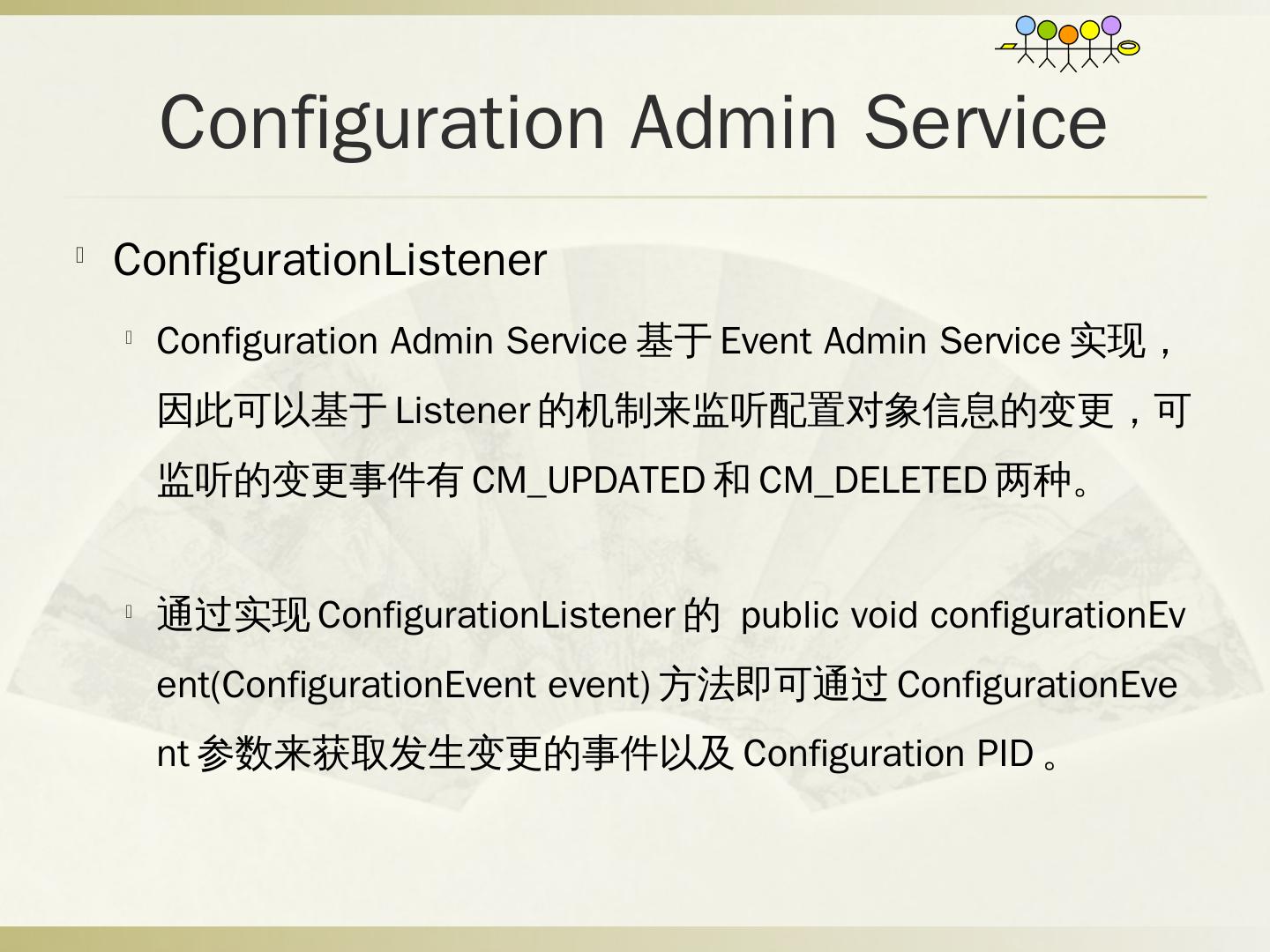 Configuration Admin Service

ConfigurationListener

Configuration Admin Service 基于 Event Admin Service 实现，因此可以基于 Listener 的机制来监听配置对象信息的变更，可监听的变更事件有 CM_UPDATED 和 CM_DELETED 两种。

通过实现 ConfigurationListener 的 public void configurationEvent(ConfigurationEvent event) 方法即可通过 ConfigurationEvent 参数来获取发生变更的事件以及 Configuration PID 。